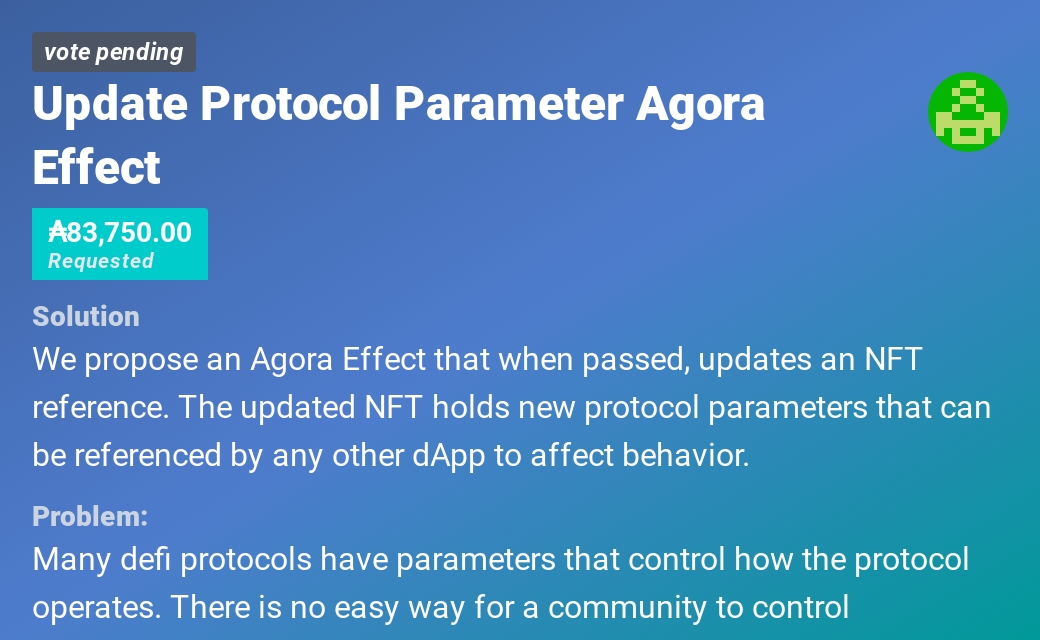 vote pending

Update Protocol Parameter Agora Effect

₳83,750.00
Requested

Solution
We propose an Agora Effect that when passed, updates an NFT reference. The updated NFT holds new protocol parameters that can be referenced by any other dApp to affect behavior.

Problem:
Many defi protocols have parameters that control how the protocol operates. There is no easy way for a community to control